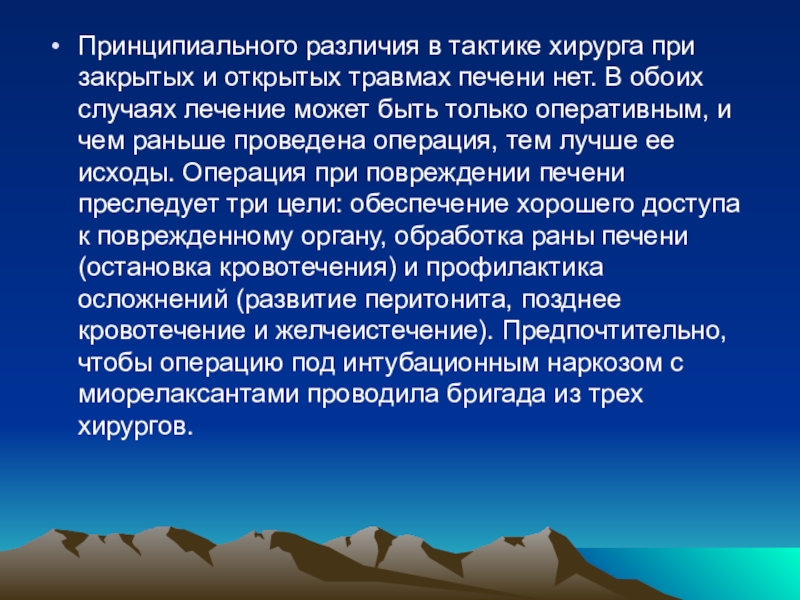 • Принципиального различия в тактике хирурга при закрытых и открытых травмах печени нет. В обоих случаях лечение может быть только оперативным, и чем раньше проведена операция, тем лучше ее исходы. Операция при повреждении печени преследует три цели: обеспечение хорошего доступа к поврежденному органу, обработка раны печени (остановка кровотечения) и профилактика осложнений (развитие перитонита, позднее кровотечение и желчеистечение). Предпочтительно, чтобы операцию под интубационным наркозом с миорелаксантами проводила бригада из трех хирургов.